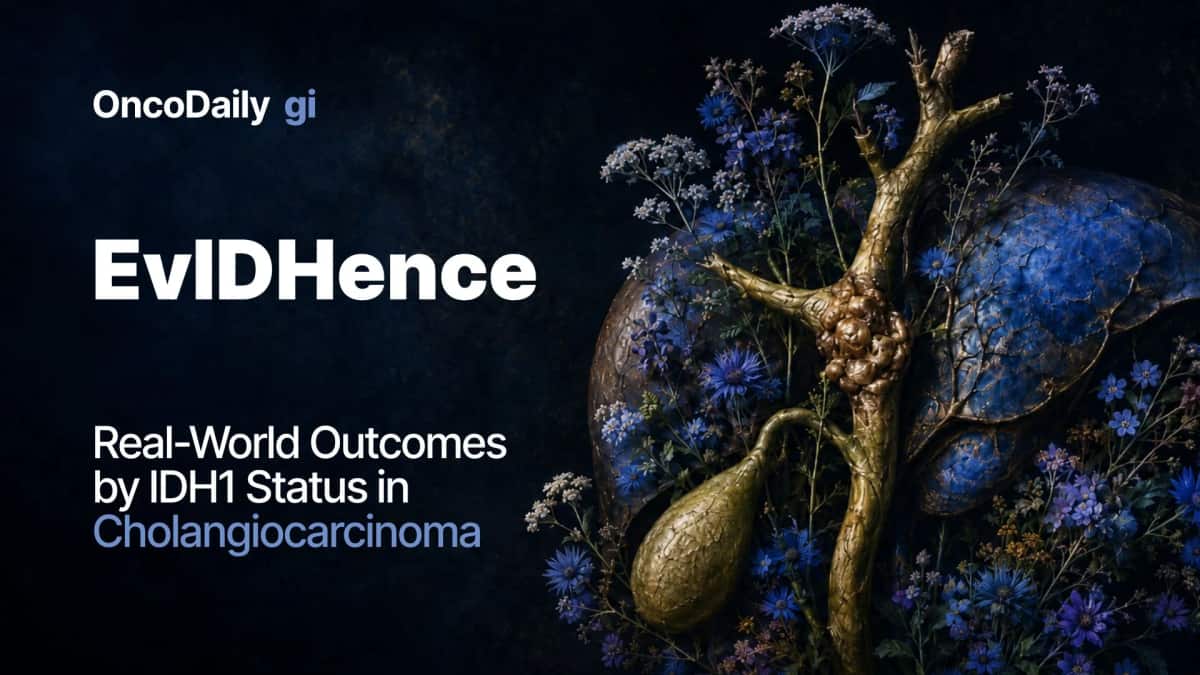 OncoDaily gi

EvIDHence

Real-World Outcomes by IDH1 Status in Cholangiocarcinoma